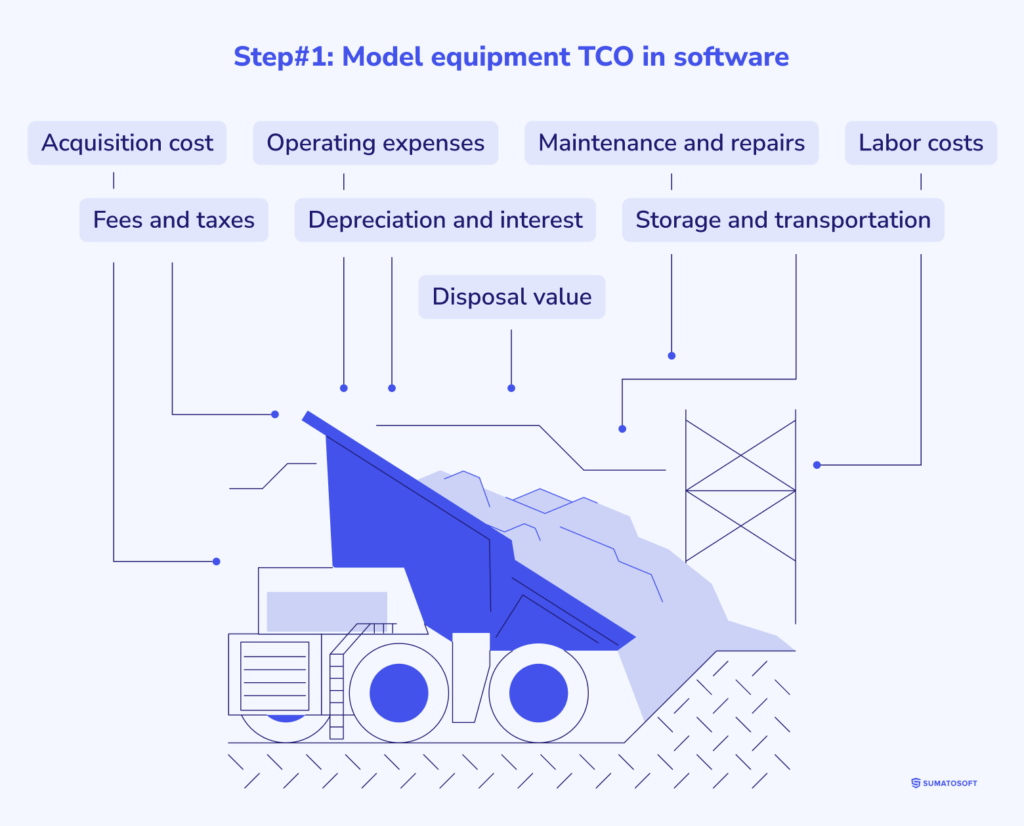 Step#1: Model equipment TCO in software

Acquisition cost

Operating expenses

Maintenance and repairs

Labor costs

Fees and taxes

Depreciation and interest

Storage and transportation

Disposal value

SUMATOSOFT